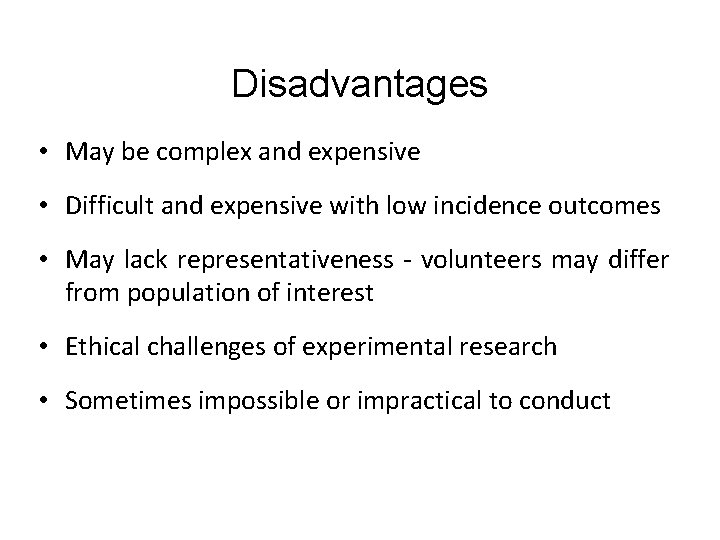 Disadvantages

• May be complex and expensive

• Difficult and expensive with low incidence outcomes

• May lack representativeness - volunteers may differ from population of interest

• Ethical challenges of experimental research

• Sometimes impossible or impractical to conduct